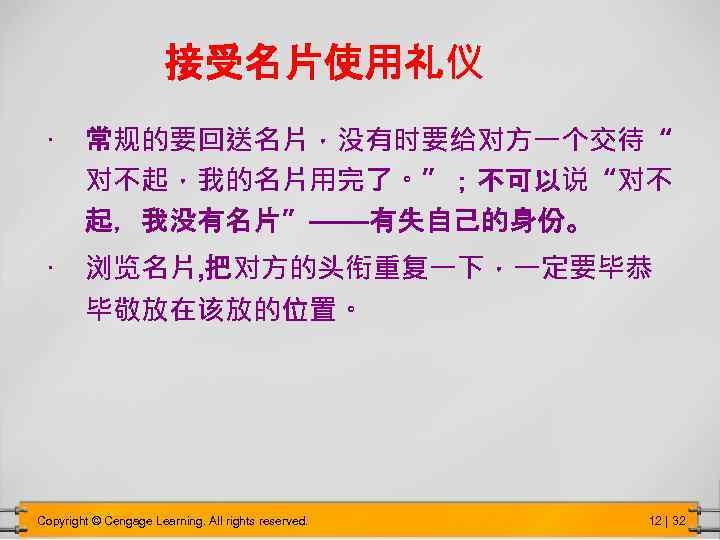 接受名片使用礼仪

· 常规的要回送名片，没有时要给对方一个交待“对不起，我的名片用完了。”；不可以说“对不起，我没有名片”——有失自己的身份。

· 浏览名片,把对方的头衔重复一下，一定要毕恭毕敬放在该放的位置。

Copyright © Cengage Learning. All rights reserved.

12 | 32